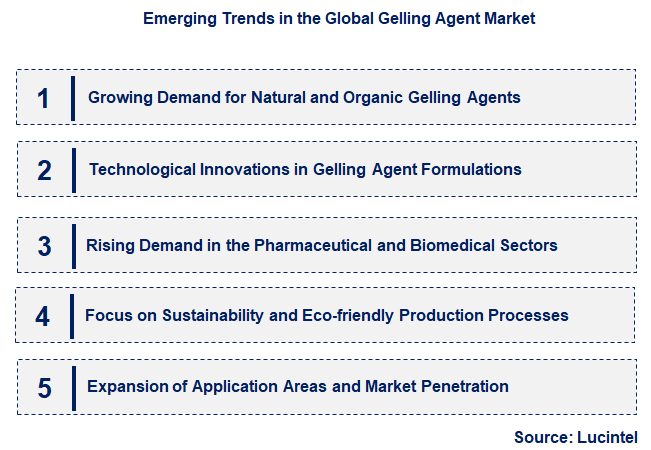 Emerging Trends in the Global Gelling Agent Market

1 Growing Demand for Natural and Organic Gelling Agents

2 Technological Innovations in Gelling Agent Formulations

3 Rising Demand in the Pharmaceutical and Biomedical Sectors

4 Focus on Sustainability and Eco-friendly Production Processes

5 Expansion of Application Areas and Market Penetration

Source: Lucintel